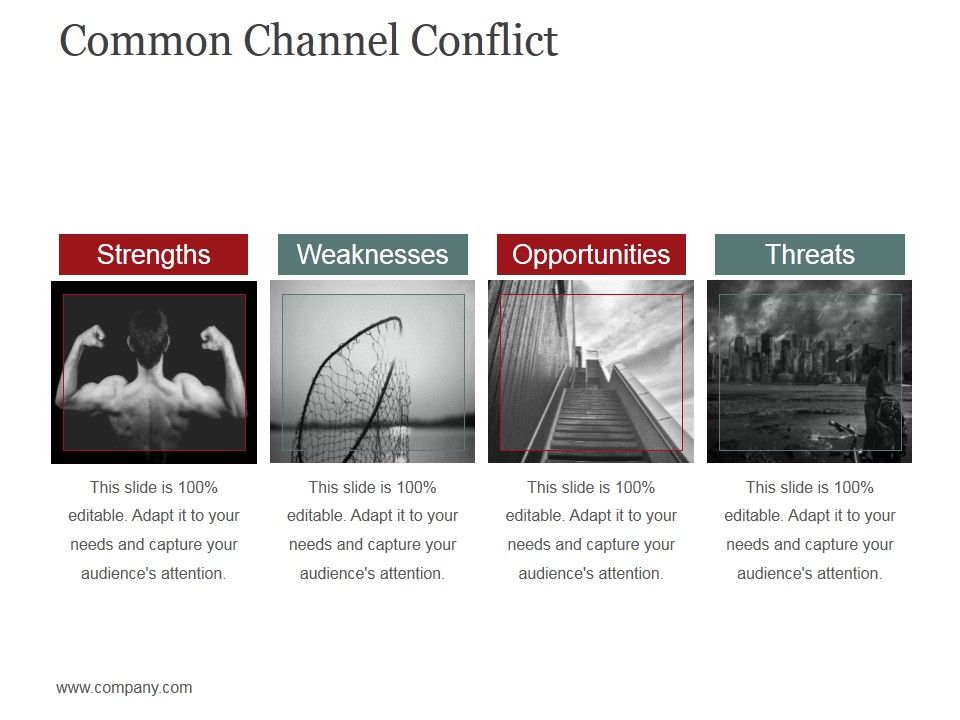 Common Channel Conflict

Strengths

This slide is 100% editable. Adapt it to your needs and capture your audience's attention.

Weaknesses

This slide is 100% editable. Adapt it to your needs and capture your audience's attention.

Opportunities

This slide is 100% editable. Adapt it to your needs and capture your audience's attention.

Threats

This slide is 100% editable. Adapt it to your needs and capture your audience's attention.

www.company.com